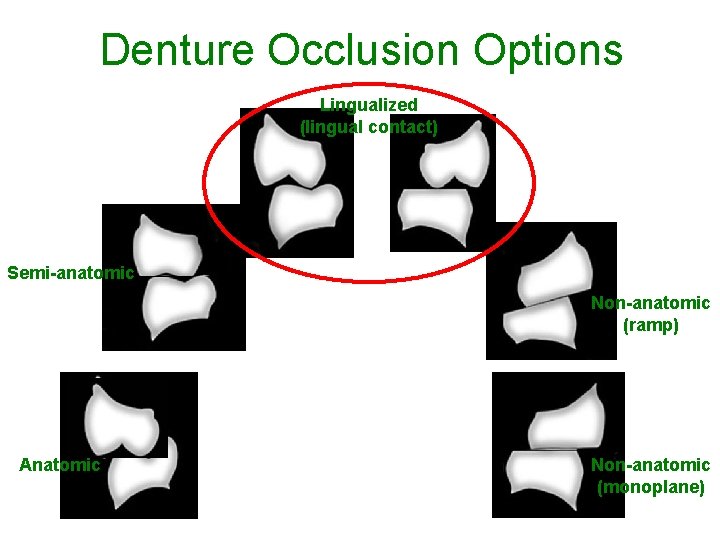 Denture Occlusion Options

Lingualized
(lingual contact)

Semi-anatomic

Non-anatomic
(ramp)

Anatomic

Non-anatomic
(monoplane)